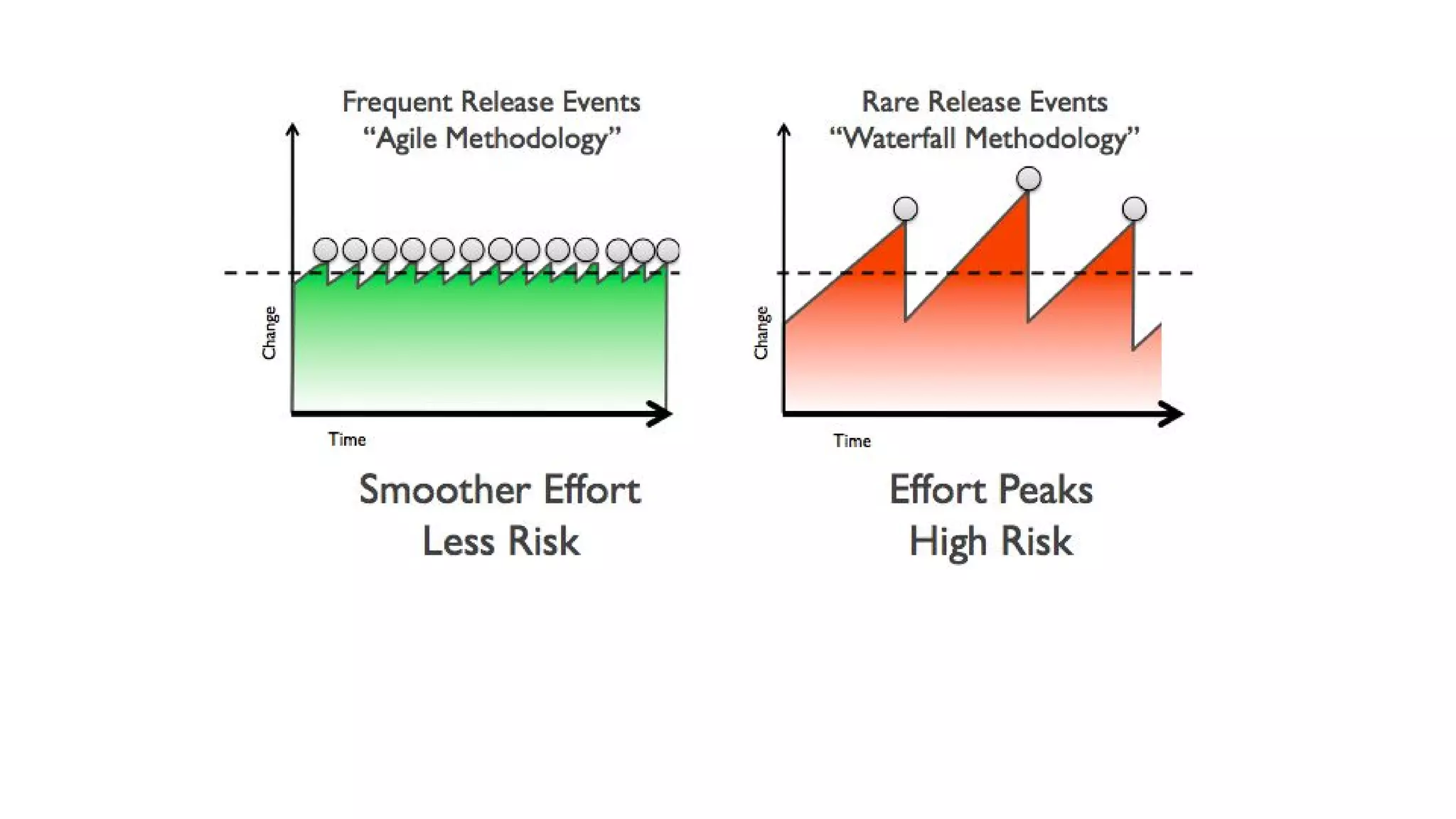 Frequent Release Events
“Agile Methodology”

Change

Time

Smoother Effort
Less Risk

Rare Release Events
“Waterfall Methodology”

Change

Time

Effort Peaks
High Risk